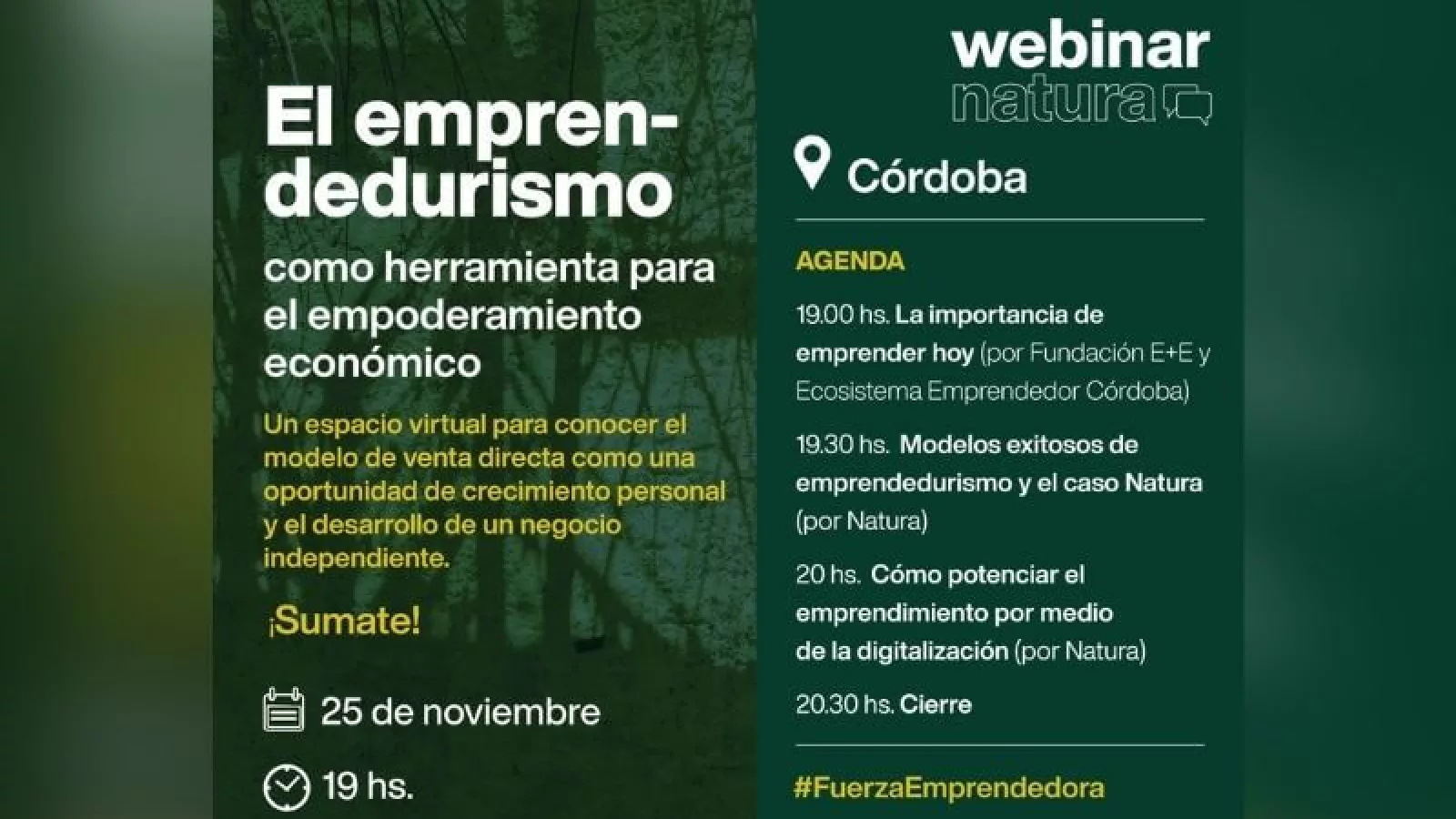 El emprendedurismo

como herramienta para el empoderamiento económico

Un espacio virtual para conocer el modelo de venta directa como una oportunidad de crecimiento personal y el desarrollo de un negocio independiente.

¡Sumate!

25 de noviembre

19 hs.

webinar
natura

Córdoba

AGENDA

19.00 hs. La importancia de emprender hoy (por Fundación E+E y Ecosistema Emprendedor Córdoba)

19.30 hs. Modelos exitosos de emprendedurismo y el caso Natura (por Natura)

20 hs. Cómo potenciar el emprendimiento por medio de la digitalización (por Natura)

20.30 hs. Cierre

#FuerzaEmprendedora